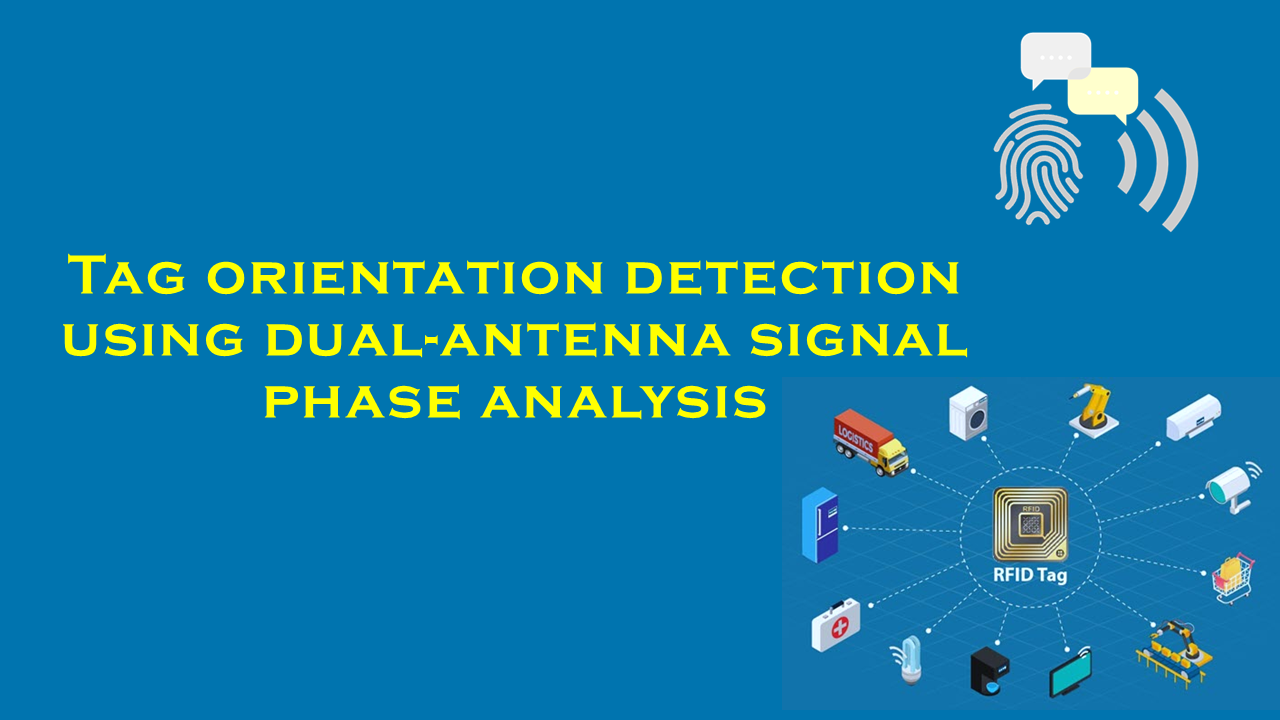 Tag orientation detection using dual-antenna signal phase analysis

LOGISTICS

RFID

RFID Tag